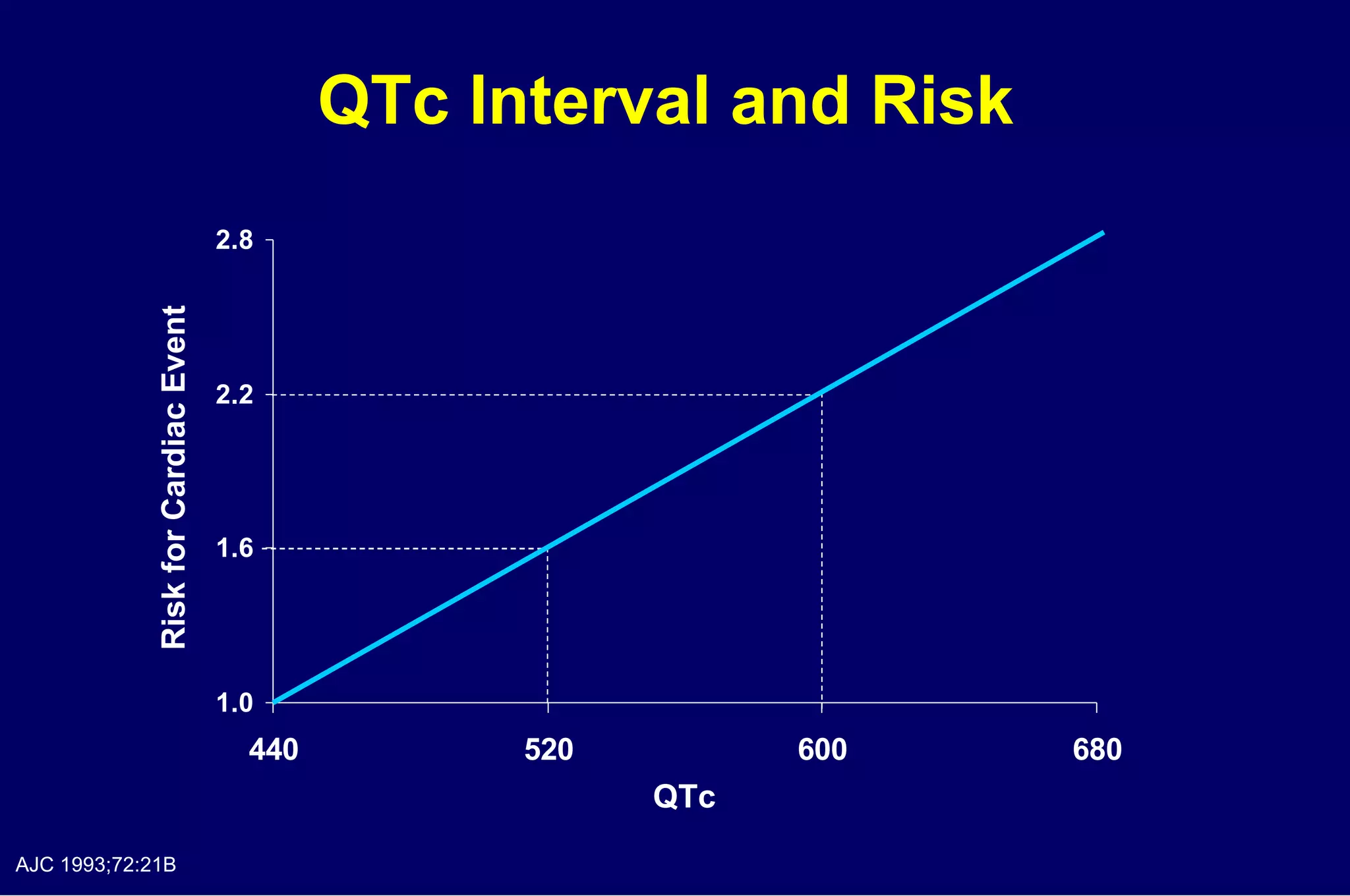 QTc Interval and Risk

Risk for Cardiac Event

2.8

2.2

1.6

1.0

440

520

600

680

QTc

AJC 1993;72:21B